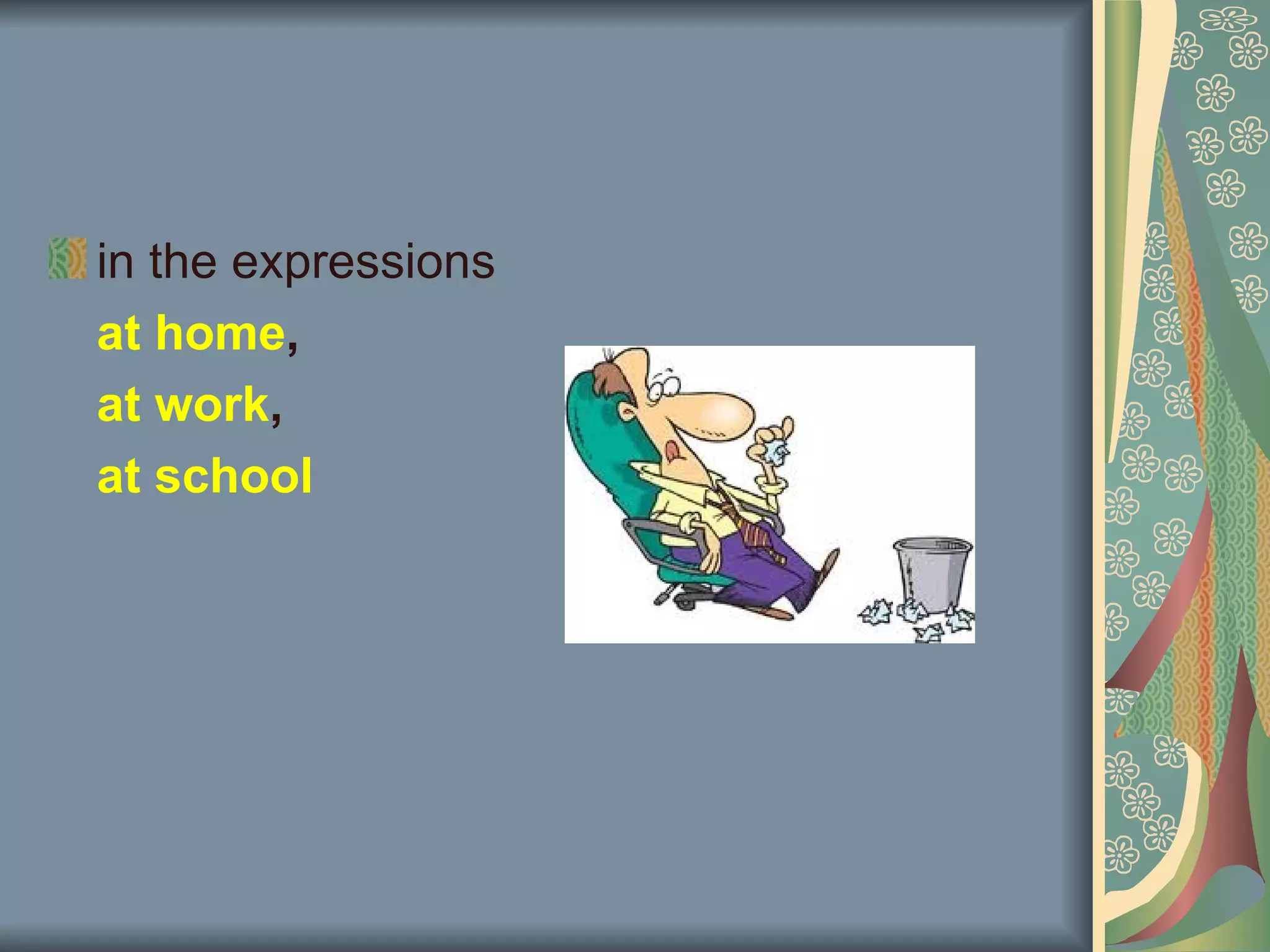 in the expressions
at home,
at work,
at school